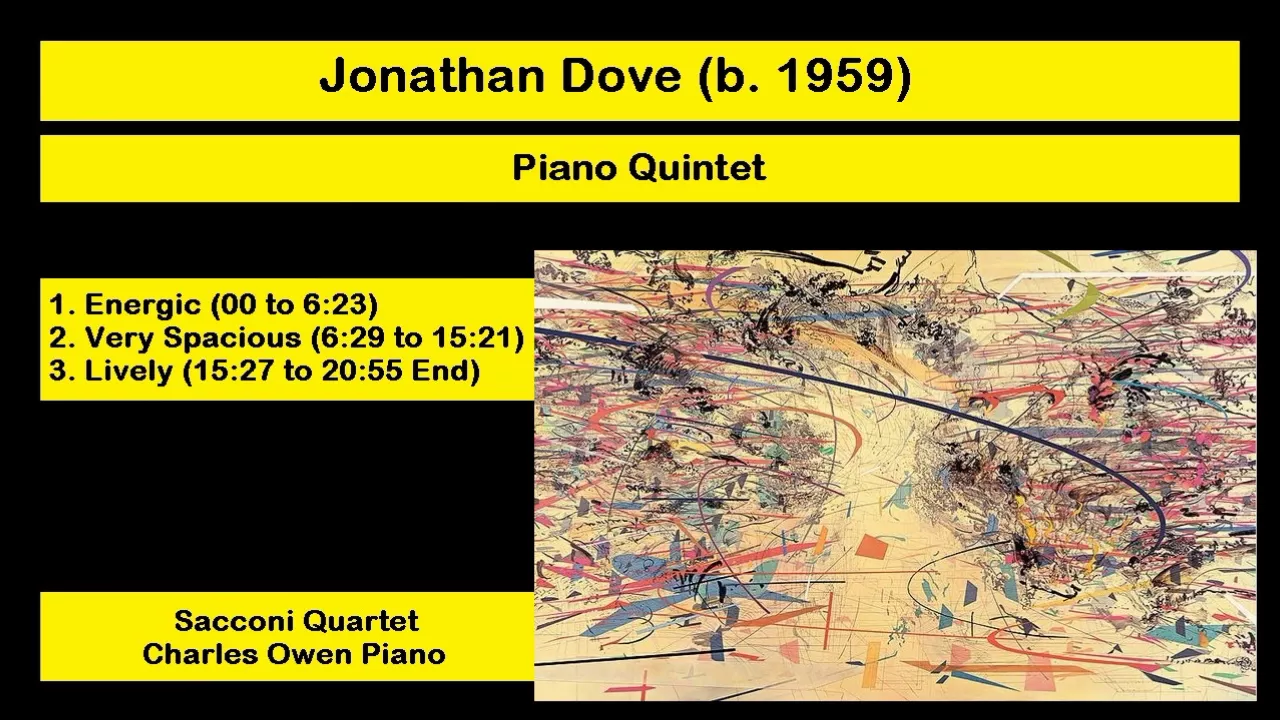 Jonathan Dove (b. 1959)

Piano Quintet

1. Energic (00 to 6:23)
2. Very Spacious (6:29 to 15:21)
3. Lively (15:27 to 20:55 End)

Sacconi Quartet
Charles Owen Piano